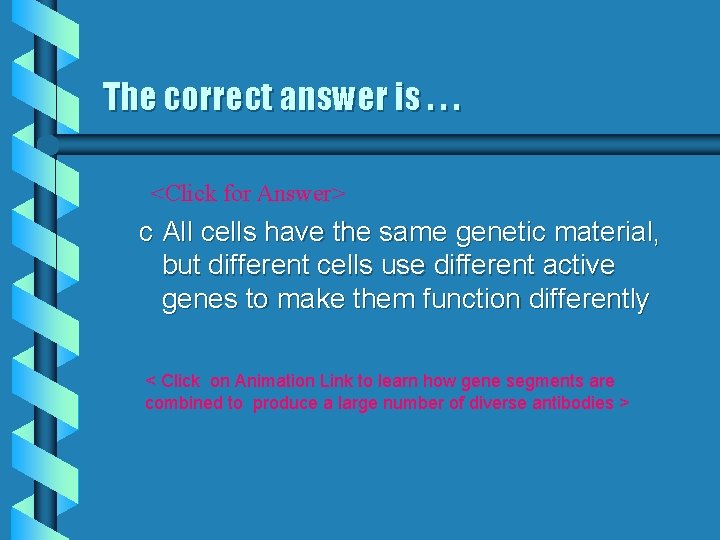 The correct answer is . . .

<Click for Answer>

c All cells have the same genetic material, but different cells use different active genes to make them function differently

< Click on Animation Link to learn how gene segments are combined to produce a large number of diverse antibodies >